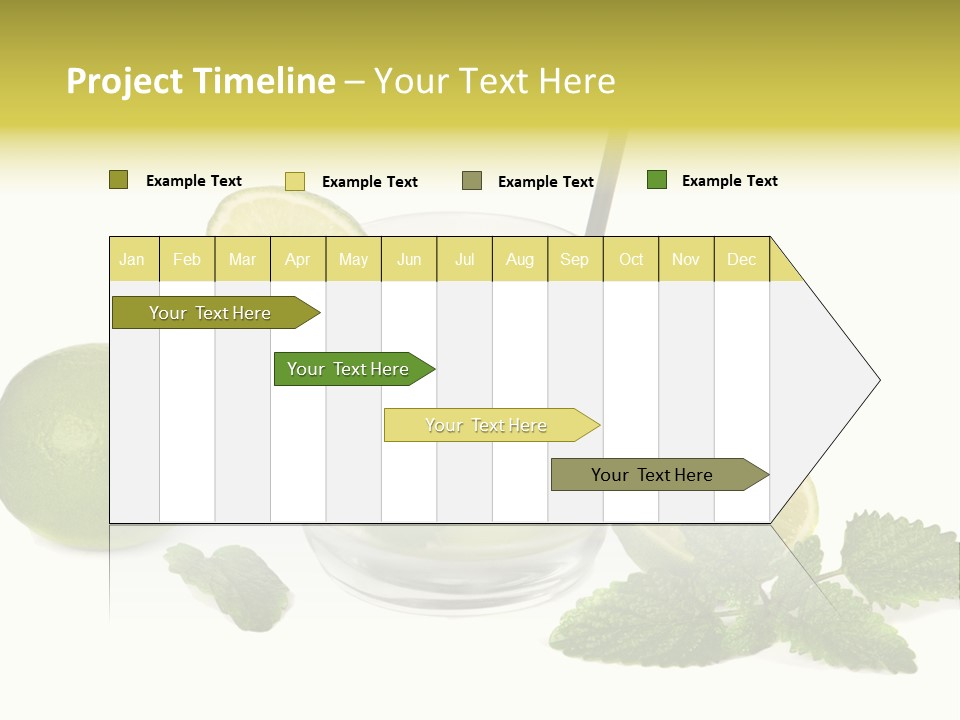 Project Timeline – Your Text Here

Example Text Example Text Example Text Example Text

| Jan | Feb | Mar | Apr | May | Jun | Jul | Aug | Sep | Oct | Nov | Dec |
|---|---|---|---|---|---|---|---|---|---|---|---|

Your Text Here

Your Text Here

Your Text Here

Your Text Here